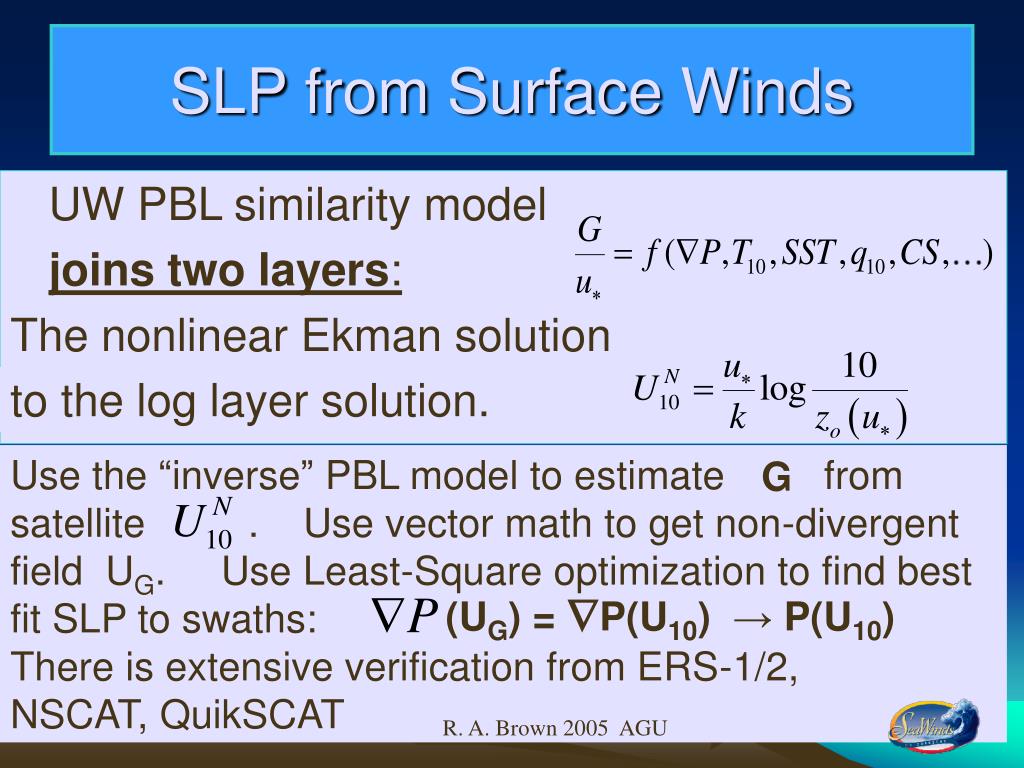 SLP from Surface Winds

UW PBL similarity model

joins two layers:

The nonlinear Ekman solution

to the log layer solution.

$\frac{G}{u_*} = f(\nabla P, T_{10}, SST, q_{10}, CS, \ldots)$

$U_{10}^N = \frac{u_*}{k} \log \frac{10}{z_o(u_*)}$

Use the “inverse” PBL model to estimate G from satellite $U_{10}^N$ . Use vector math to get non-divergent field $U_G$. Use Least-Square optimization to find best fit SLP to swaths: $\nabla P$ $(U_G) = \nabla P(U_{10}) \rightarrow P(U_{10})$
There is extensive verification from ERS-1/2, NSCAT, QuikSCAT

R. A. Brown 2005 AGU

SeaWinds